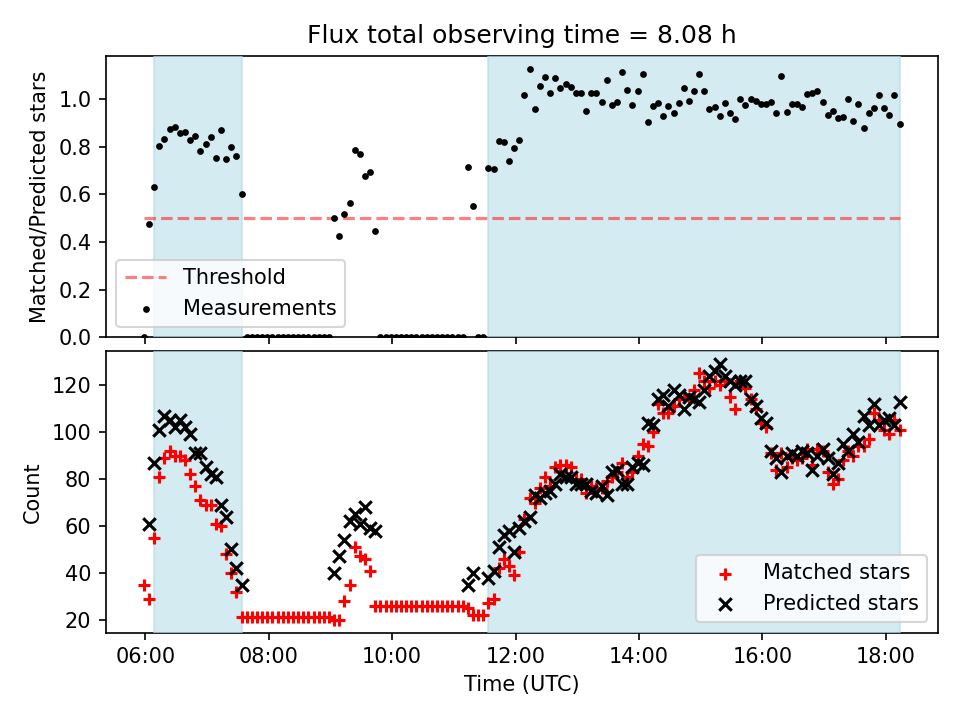 Flux total observing time = 8.08 h

Matched/Predicted stars

1.0
0.8
0.6
0.4
0.2
0.0

Threshold
Measurements

Count

120
100
80
60
40
20

Matched stars
Predicted stars

06:00
08:00
10:00
12:00
14:00
16:00
18:00

Time (UTC)